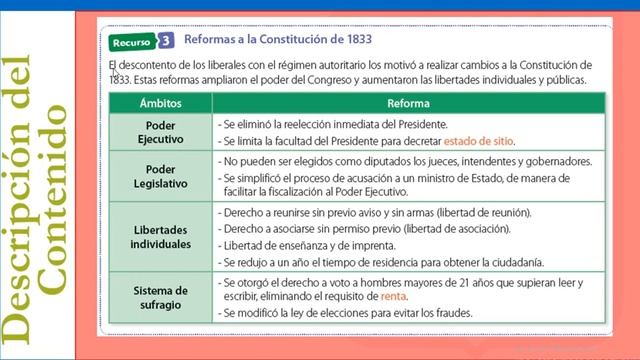 Descripción del Contenido

Recurso 3 Reformas a la Constitución de 1833

El descontento de los liberales con el régimen autoritario los motivó a realizar cambios a la Constitución de 1833. Estas reformas ampliaron el poder del Congreso y aumentaron las libertades individuales y públicas.

| Ámbitos | Reforma |
|---|---|
| Poder Ejecutivo | - Se eliminó la reelección inmediata del Presidente. - Se limita la facultad del Presidente para decretar estado de sitio. |
| Poder Legislativo | - No pueden ser elegidos como diputados los jueces, intendentes y gobernadores. - Se simplificó el proceso de acusación a un ministro de Estado, de manera de facilitar la fiscalización al Poder Ejecutivo. |
| Libertades individuales | - Derecho a reunirse sin previo aviso y sin armas (libertad de reunión). - Derecho a asociarse sin permiso previo (libertad de asociación). - Libertad de enseñanza y de imprenta. - Se redujo a un año el tiempo de residencia para obtener la ciudadanía. |
| Sistema de sufragio | - Se otorgó el derecho a voto a hombres mayores de 21 años que supieran leer y escribir, eliminando el requisito de renta. - Se modificó la ley de elecciones para evitar los fraudes. |